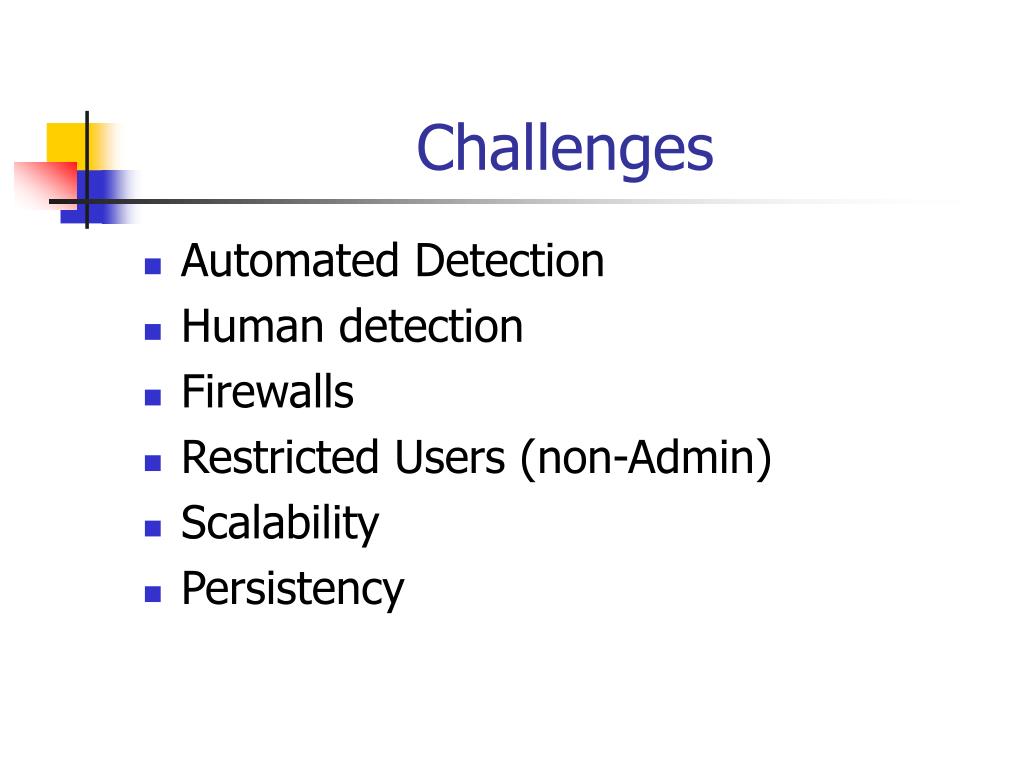 Challenges

- Automated Detection
- Human detection
- Firewalls
- Restricted Users (non-Admin)
- Scalability
- Persistency